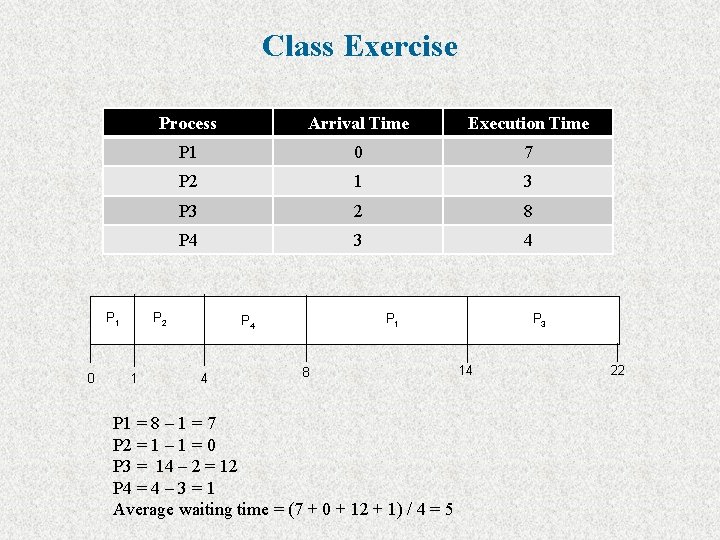 Class Exercise

| Process | Arrival Time | Execution Time |
|---|---|---|
| P1 | 0 | 7 |
| P2 | 1 | 3 |
| P3 | 2 | 8 |
| P4 | 3 | 4 |

$P_1$ $P_2$ $P_4$ $P_1$ $P_3$

0 1 4 8 14 22

P1 = 8 – 1 = 7
P2 = 1 – 1 = 0
P3 = 14 – 2 = 12
P4 = 4 – 3 = 1
Average waiting time = (7 + 0 + 12 + 1) / 4 = 5